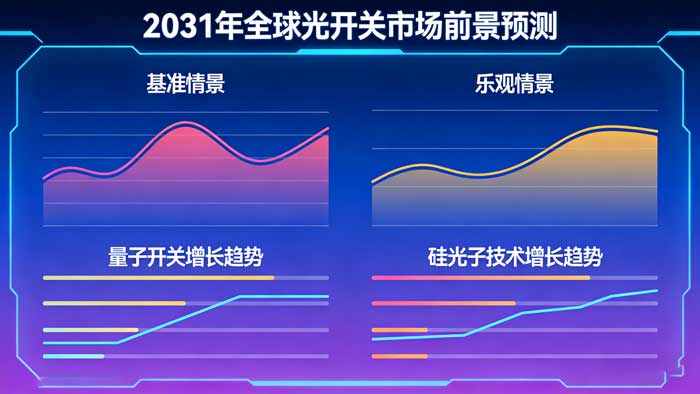 2031年全球光开关市场前景预测

基准情景

乐观情景

量子开关增长趋势

硅光子技术增长趋势